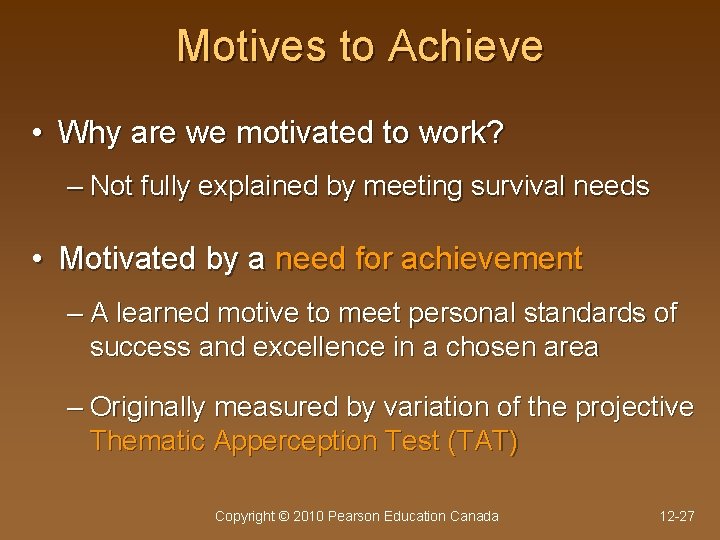 Motives to Achieve

• Why are we motivated to work?

– Not fully explained by meeting survival needs

• Motivated by a need for achievement

– A learned motive to meet personal standards of success and excellence in a chosen area

– Originally measured by variation of the projective Thematic Apperception Test (TAT)

Copyright © 2010 Pearson Education Canada

12-27